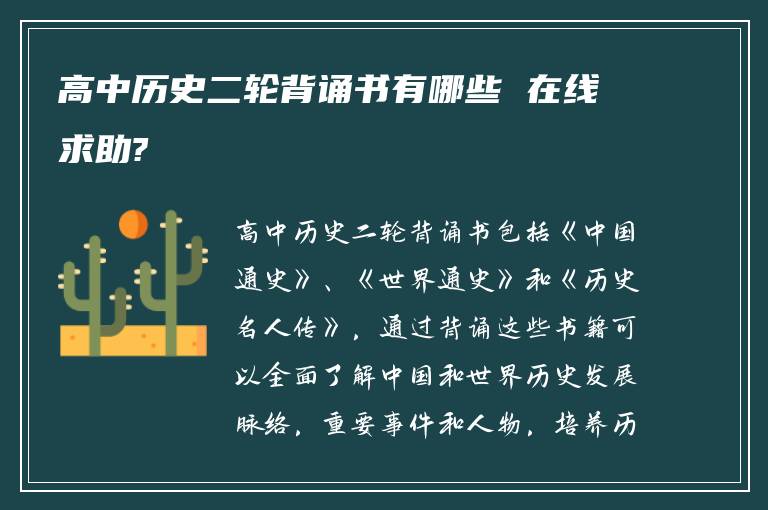 高中历史二轮背诵书有哪些 在线求助?

高中历史二轮背诵书包括《中国通史》、《世界通史》和《历史名人传》，通过背诵这些书籍可以全面了解中国和世界历史发展脉络，重要事件和人物，培养历